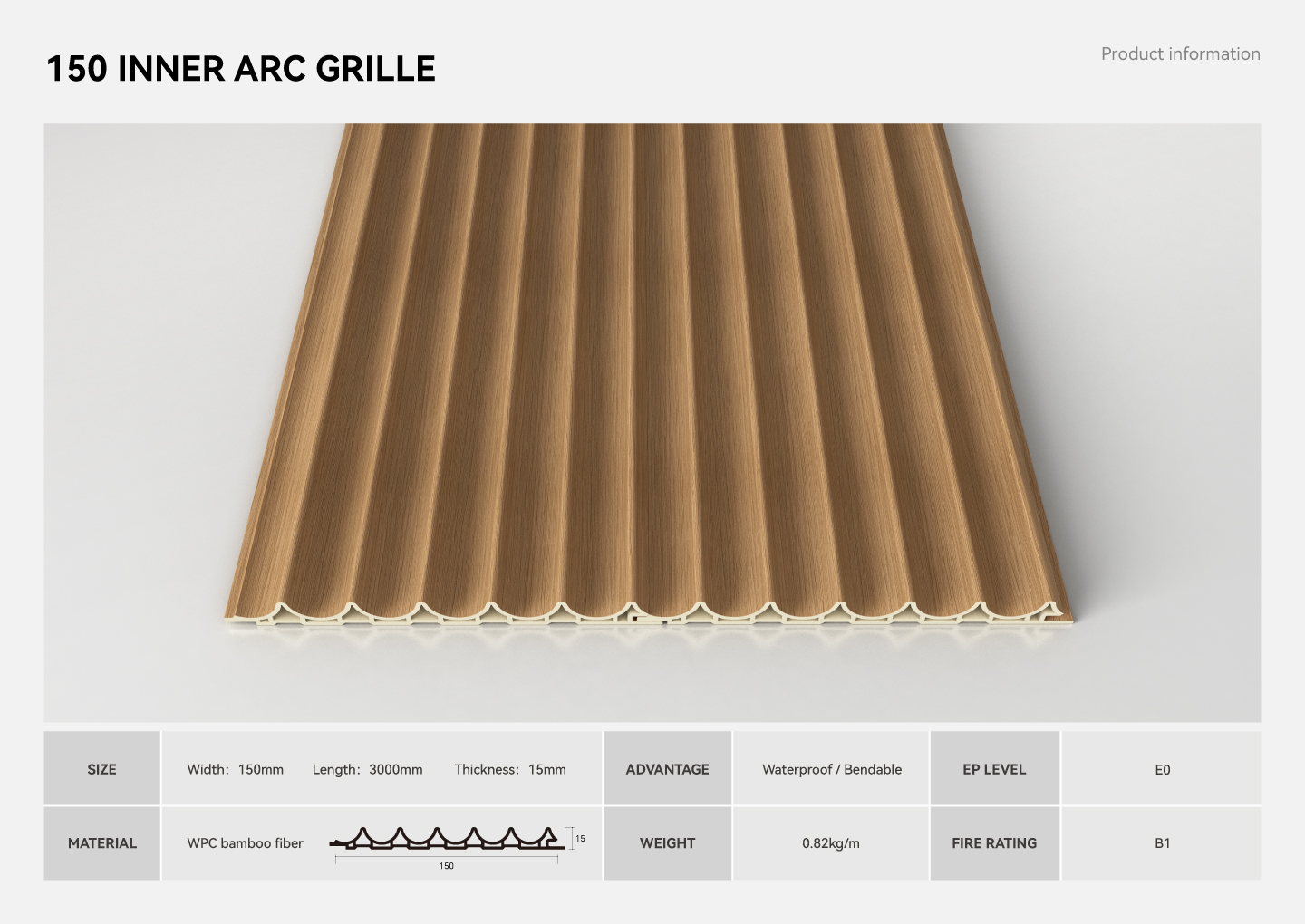 150 INNER ARC GRILLE

Product information

| SIZE | Width: 150mm Length: 3000mm Thickness: 15mm | ADVANTAGE | Waterproof / Bendable | EP LEVEL | E0 |
|---|---|---|---|---|---|
| MATERIAL | WPC bamboo fiber 15 150 | WEIGHT | 0.82kg/m | FIRE RATING | B1 |